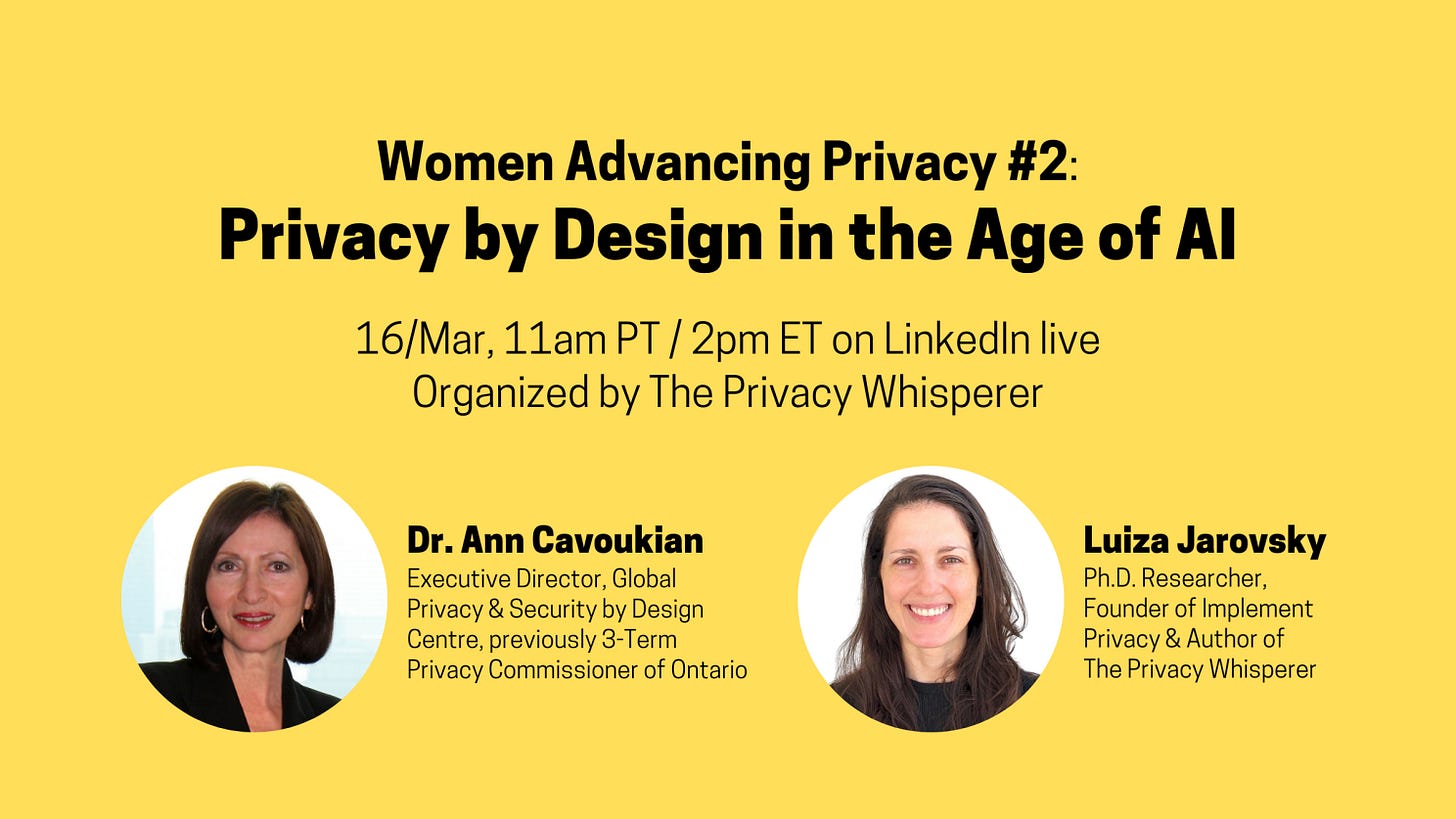 Women Advancing Privacy #2:
Privacy by Design in the Age of AI

16/Mar, 11am PT / 2pm ET on LinkedIn live
Organized by The Privacy Whisperer

Dr. Ann Cavoukian
Executive Director, Global Privacy & Security by Design Centre, previously 3-Term Privacy Commissioner of Ontario

Luiza Jarovsky
Ph.D. Researcher, Founder of Implement Privacy & Author of The Privacy Whisperer